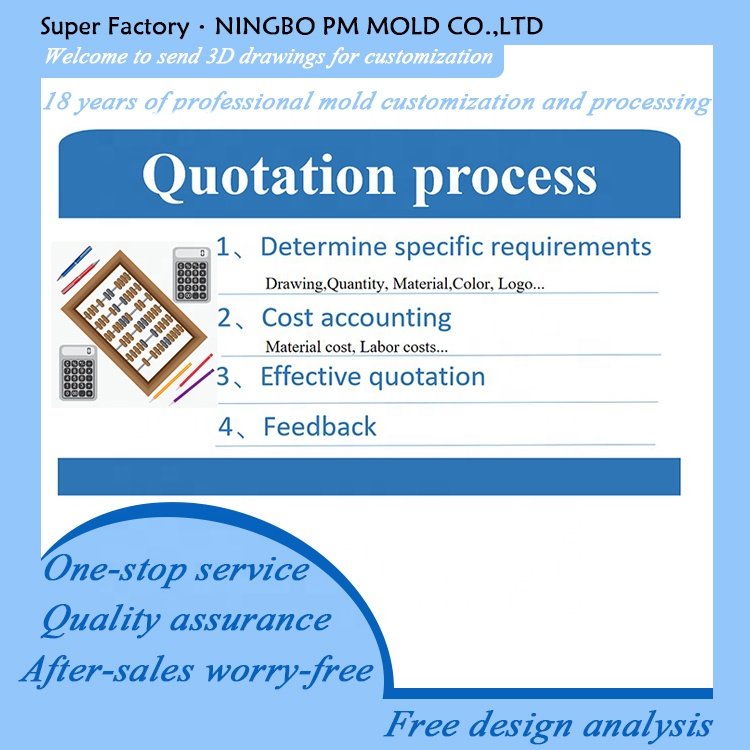 Super Factory · NINGBO PM MOLD CO.,LTD

Welcome to send 3D drawings for customization

18 years of professional mold customization and processing

Quotation process

1、Determine specific requirements

Drawing,Quantity, Material,Color, Logo...

2、Cost accounting

Material cost, Labor costs...

3、Effective quotation

4、Feedback

One-stop service
Quality assurance
After-sales worry-free

Free design analysis